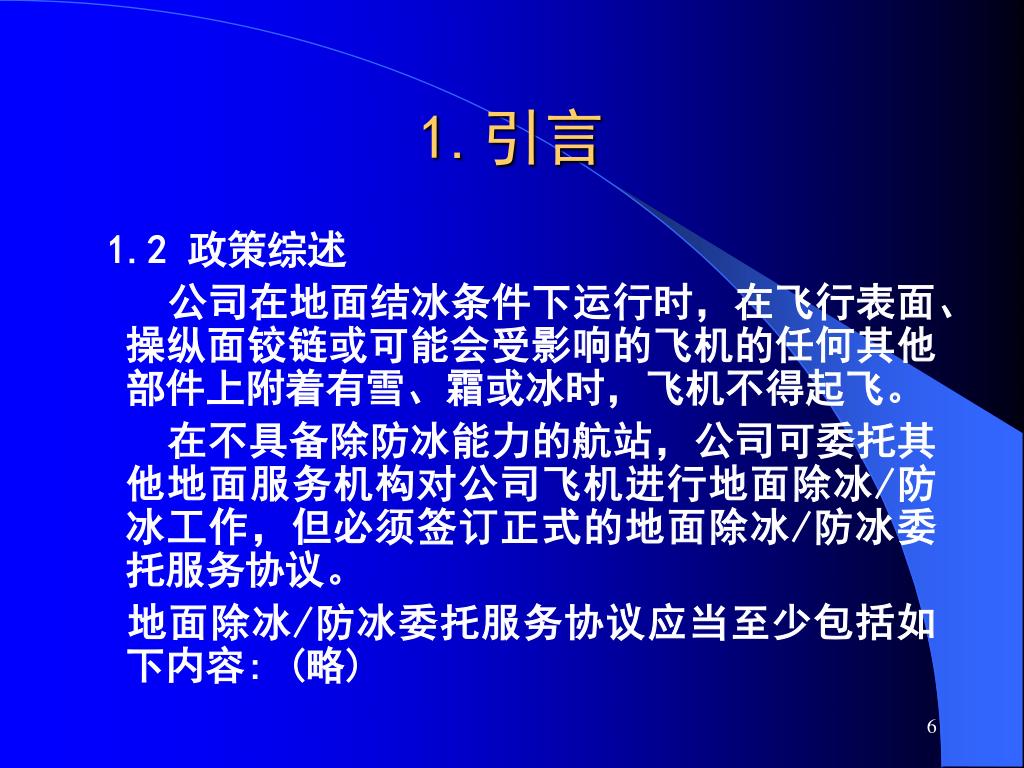 1. 引言

1.2 政策综述

公司在地面结冰条件下运行时，在飞行表面、操纵面铰链或可能会受影响的飞机的任何其他部件上附着有雪、霜或冰时，飞机不得起飞。

在不具备除防冰能力的航站，公司可委托其他地面服务机构对公司飞机进行地面除冰/防冰工作，但必须签订正式的地面除冰/防冰委托服务协议。

地面除冰/防冰委托服务协议应当至少包括如下内容：(略)

6